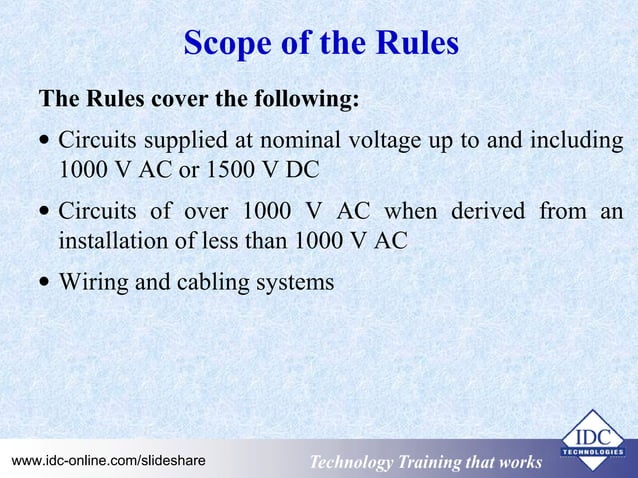 Scope of the Rules

The Rules cover the following:

• Circuits supplied at nominal voltage up to and including 1000 V AC or 1500 V DC

• Circuits of over 1000 V AC when derived from an installation of less than 1000 V AC

• Wiring and cabling systems

www.idc-online.com/slideshare

Technology Training that works

IDC TECHNOLOGIES